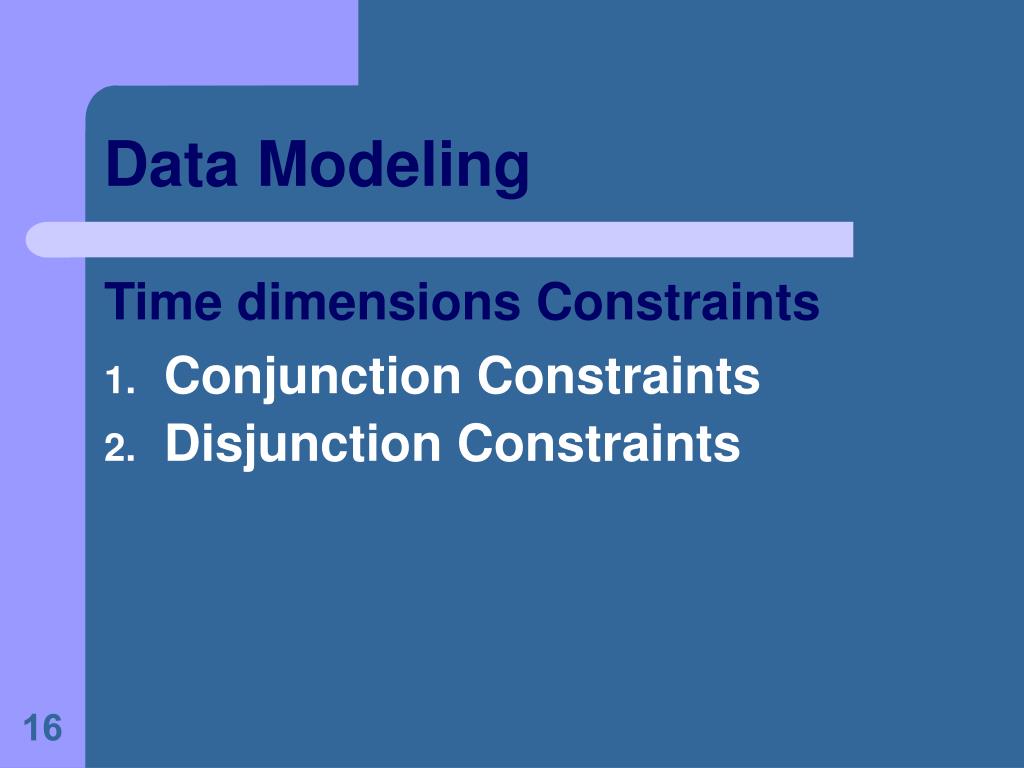 Data Modeling

Time dimensions Constraints

1. Conjunction Constraints
2. Disjunction Constraints

16